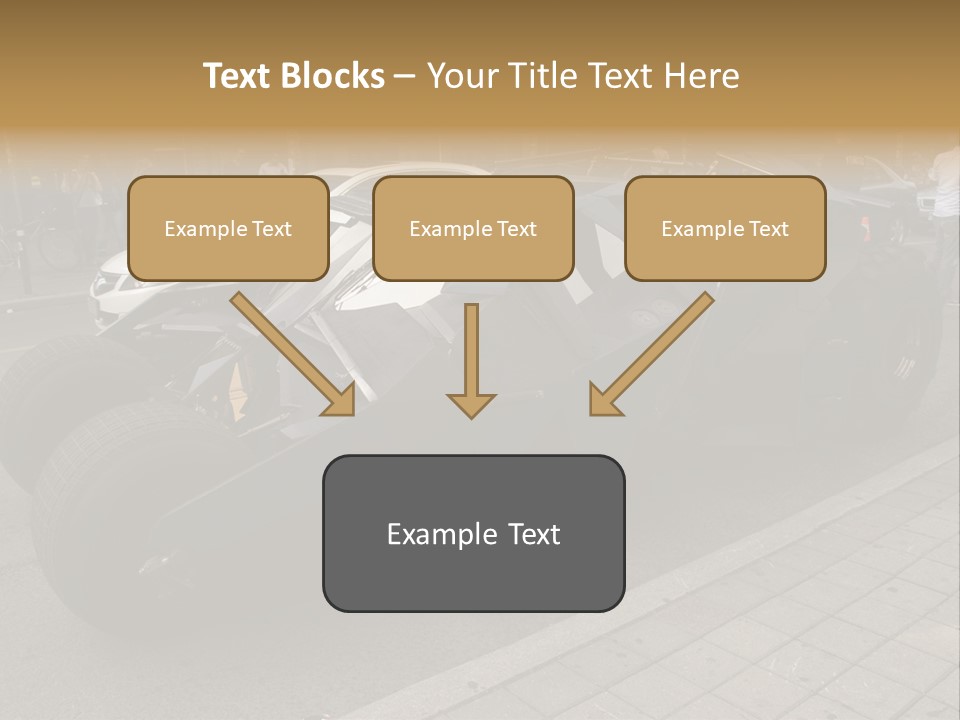 Text Blocks – Your Title Text Here

Example Text

Example Text

Example Text

Example Text